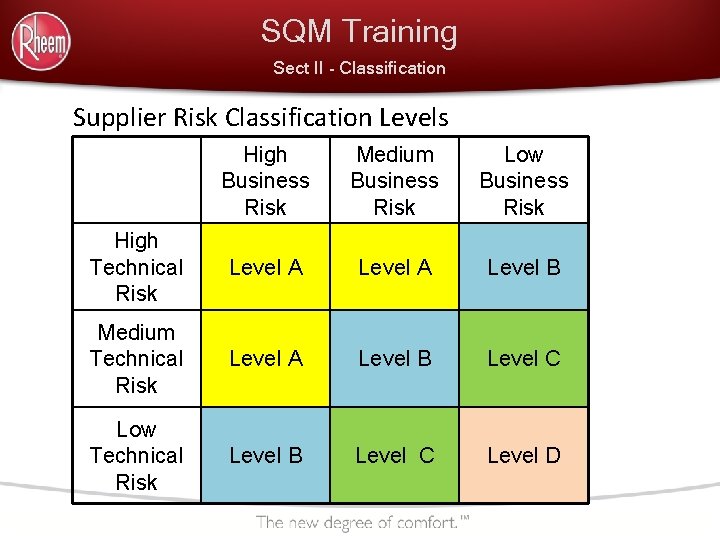 Rheem

SQM Training

Sect II - Classification

Supplier Risk Classification Levels

|  | High Business Risk | Medium Business Risk | Low Business Risk |
|---|---|---|---|
| High Technical Risk | Level A | Level A | Level B |
| Medium Technical Risk | Level A | Level B | Level C |
| Low Technical Risk | Level B | Level C | Level D |

The new degree of comfort.™